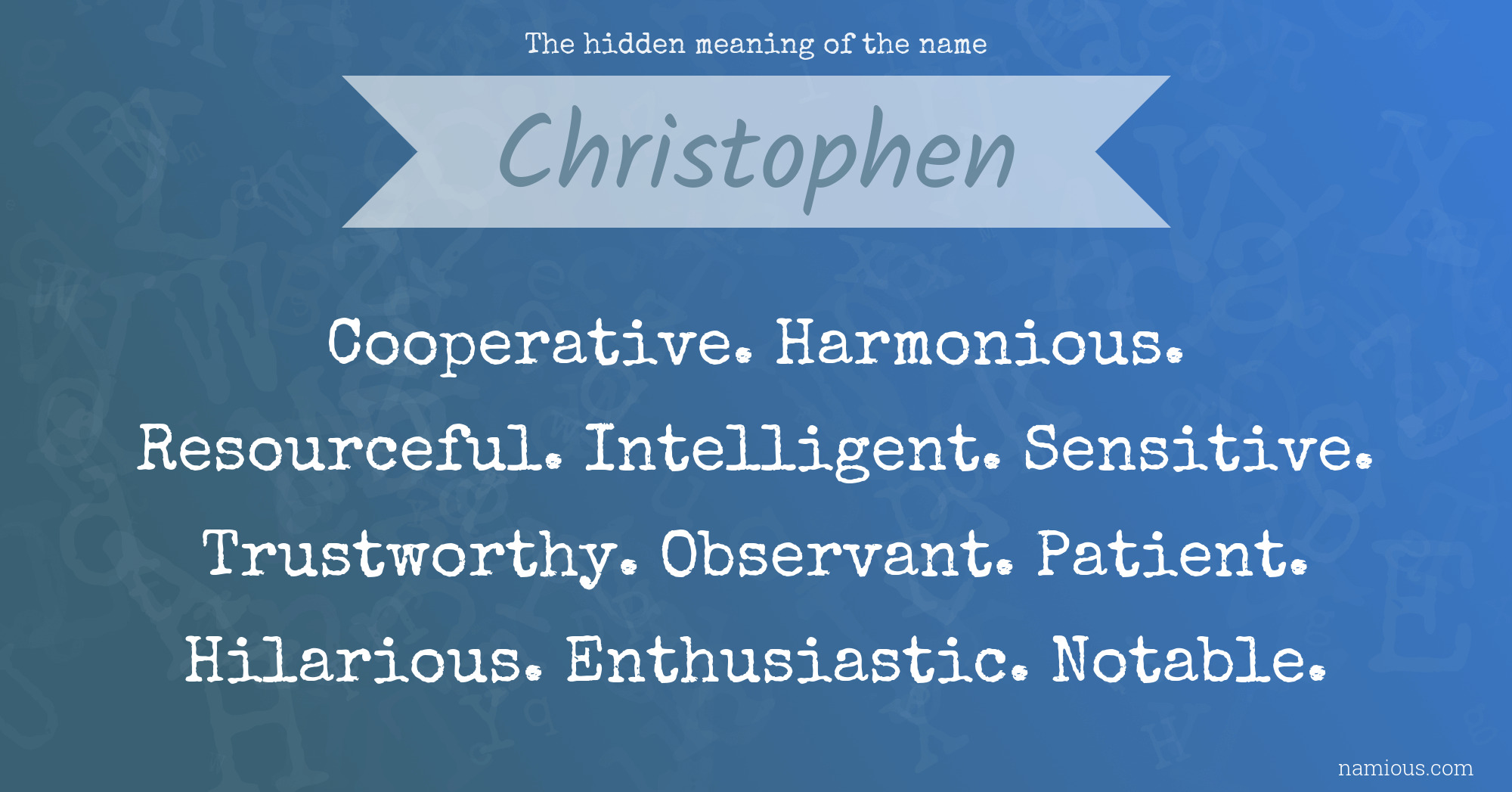 The hidden meaning of the name

Christophen

Cooperative. Harmonious. Resourceful. Intelligent. Sensitive. Trustworthy. Observant. Patient. Hilarious. Enthusiastic. Notable.

namious.com